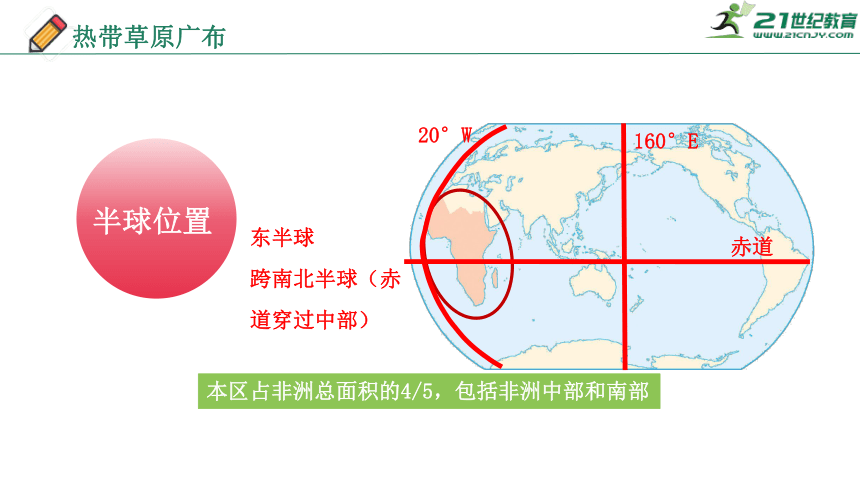 热带草原广布

21世纪教育
www.21cnjy.com

半球位置

东半球

跨南北半球（赤道穿过中部）

20° W

160° E

赤道

本区占非洲总面积的4/5，包括非洲中部和南部